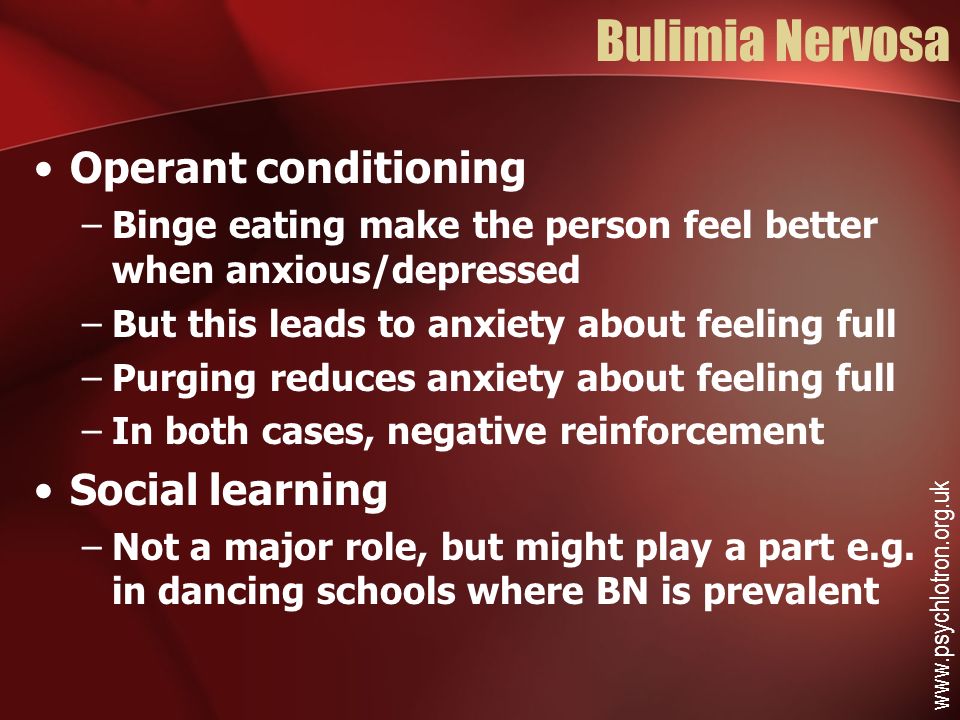 Bulimia Nervosa

• Operant conditioning
– Binge eating make the person feel better when anxious/depressed
– But this leads to anxiety about feeling full
– Purging reduces anxiety about feeling full
– In both cases, negative reinforcement

• Social learning
– Not a major role, but might play a part e.g. in dancing schools where BN is prevalent

www.psychlotron.org.uk